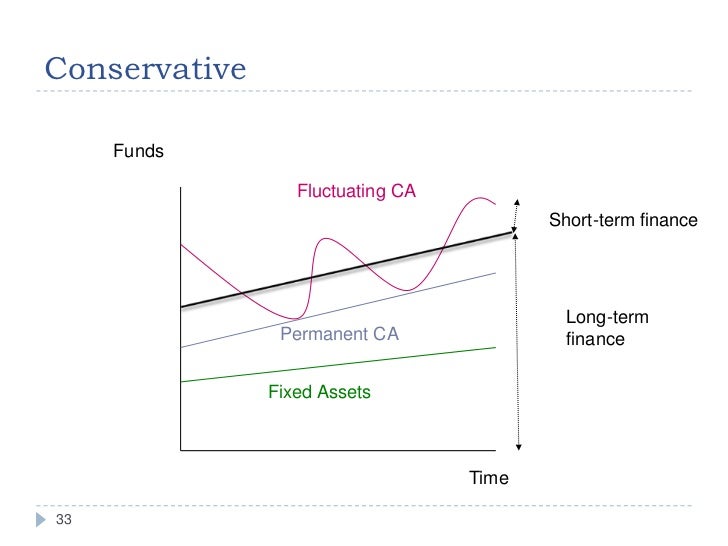 Conservative

Funds

Fluctuating CA

Short-term finance

Permanent CA

Long-term finance

Fixed Assets

Time

33